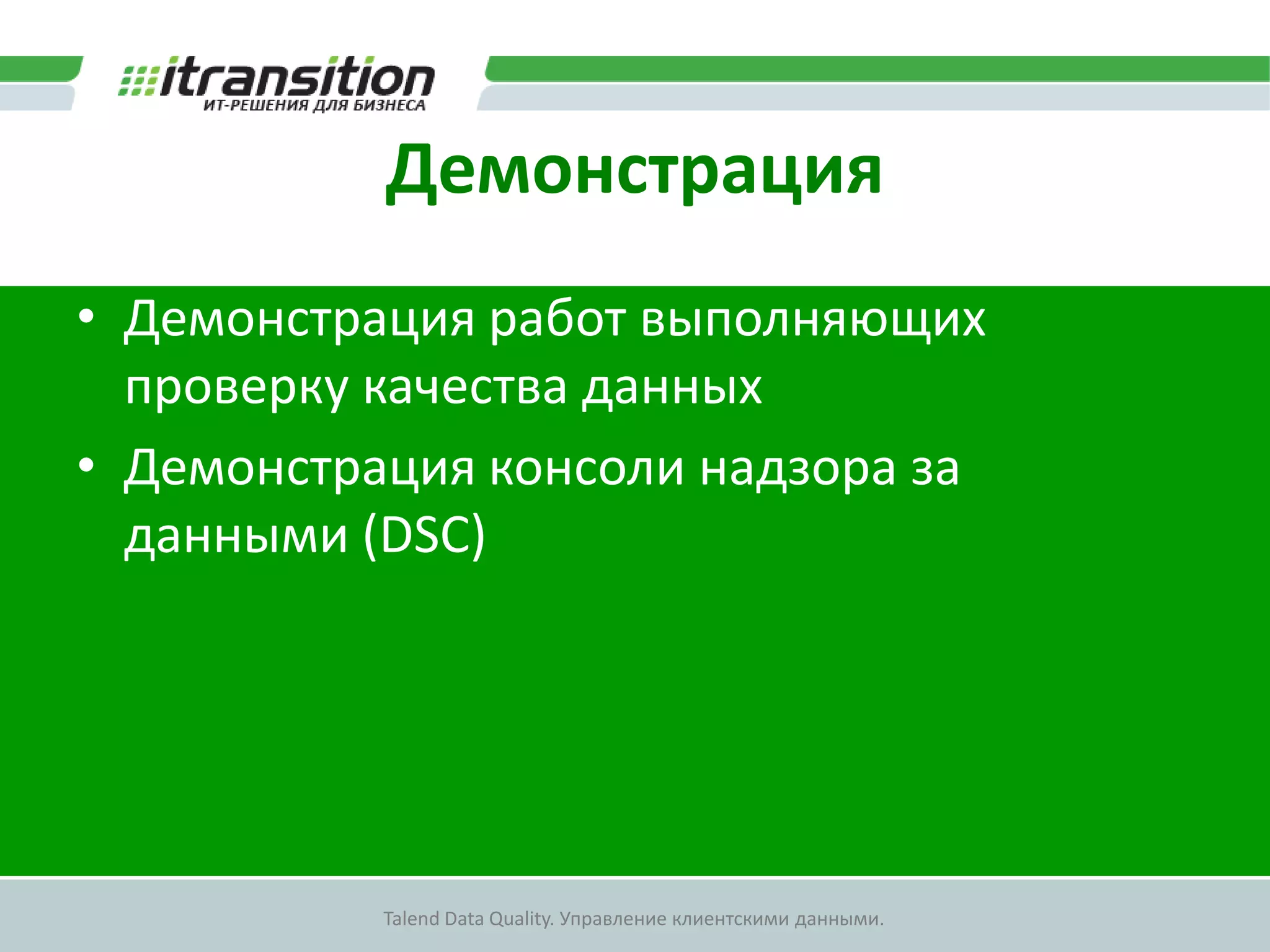 itransition
ИТ-РЕШЕНИЯ ДЛЯ БИЗНЕСА

Демонстрация

• Демонстрация работ выполняющих проверку качества данных
• Демонстрация консоли надзора за данными (DSC)

Talend Data Quality. Управление клиентскими данными.